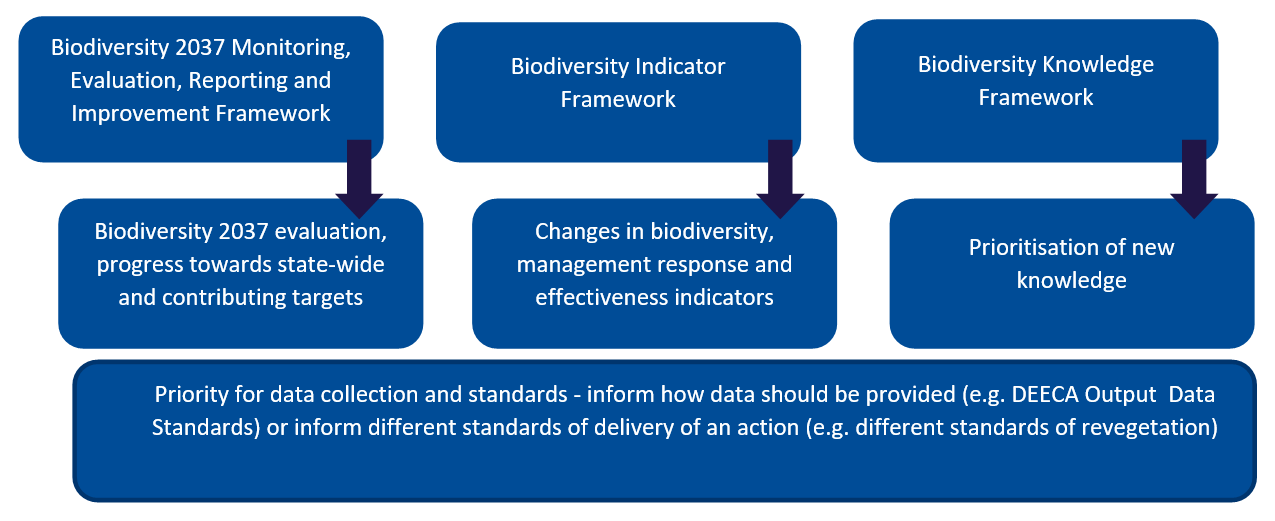 Biodiversity 2037 Monitoring, Evaluation, Reporting and Improvement Framework

Biodiversity Indicator Framework

Biodiversity Knowledge Framework

Biodiversity 2037 evaluation, progress towards state-wide and contributing targets

Changes in biodiversity, management response and effectiveness indicators

Prioritisation of new knowledge

Priority for data collection and standards - inform how data should be provided (e.g. DEECA Output Data Standards) or inform different standards of delivery of an action (e.g. different standards of revegetation)